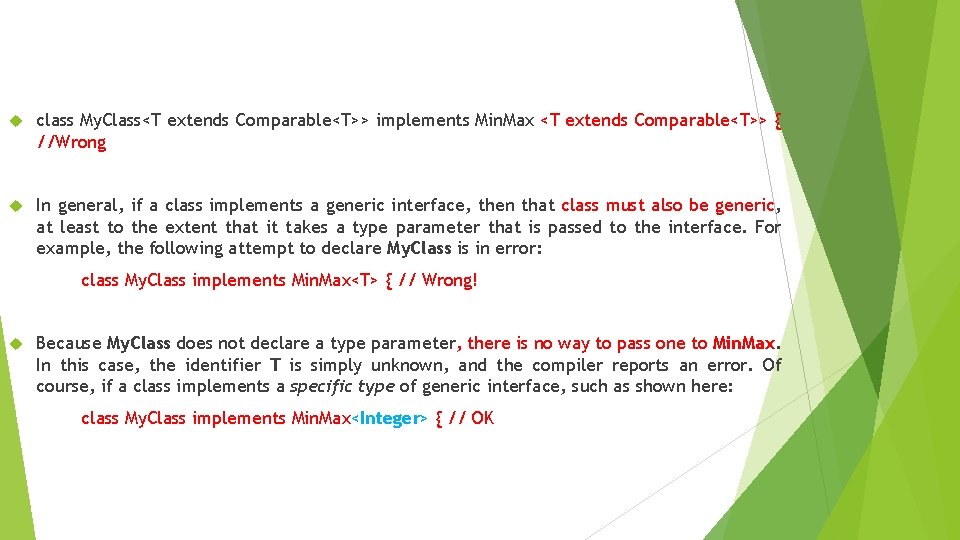 class MyClass<T extends Comparable<T>> implements MinMax <T extends Comparable<T>> { //Wrong

In general, if a class implements a generic interface, then that class must also be generic, at least to the extent that it takes a type parameter that is passed to the interface. For example, the following attempt to declare MyClass is in error:

class MyClass implements MinMax<T> { // Wrong!

Because MyClass does not declare a type parameter, there is no way to pass one to MinMax. In this case, the identifier T is simply unknown, and the compiler reports an error. Of course, if a class implements a specific type of generic interface, such as shown here:

class MyClass implements MinMax<Integer> { // OK